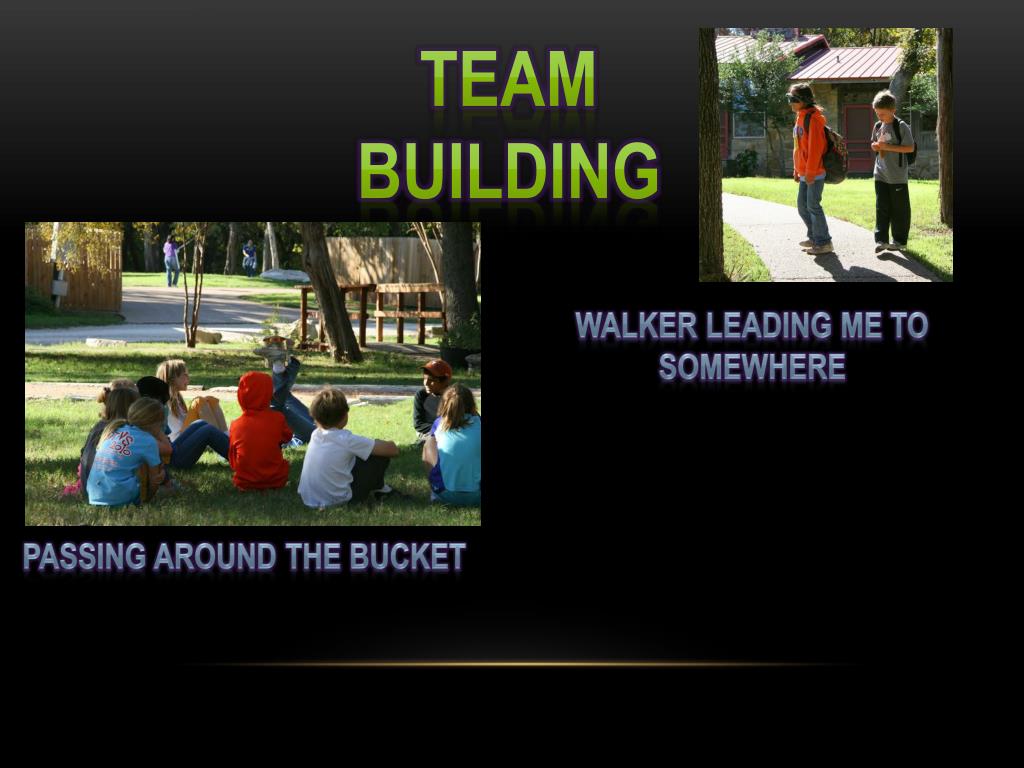 TEAM BUILDING

WALKER LEADING ME TO SOMEWHERE

PASSING AROUND THE BUCKET